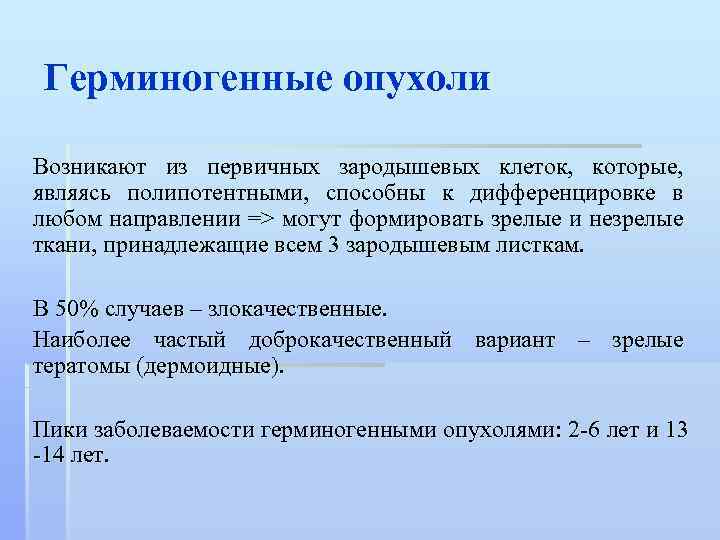 Герминогенные опухоли

Возникают из первичных зародышевых клеток, которые, являясь полипотентными, способны к дифференцировке в любом направлении => могут формировать зрелые и незрелые ткани, принадлежащие всем 3 зародышевым листкам.

В 50% случаев – злокачественные.

Наиболее частый доброкачественный вариант – зрелые тератомы (дермоидные).

Пики заболеваемости герминогенными опухолями: 2-6 лет и 13 -14 лет.